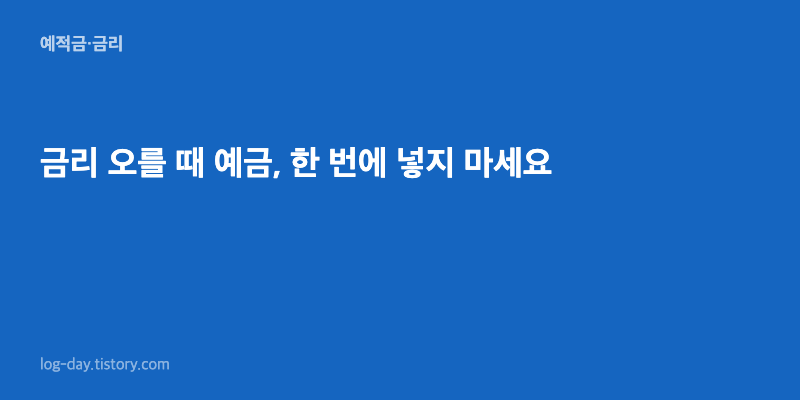 예적금·금리

금리 오를 때 예금, 한 번에 넣지 마세요

log-day.tistory.com